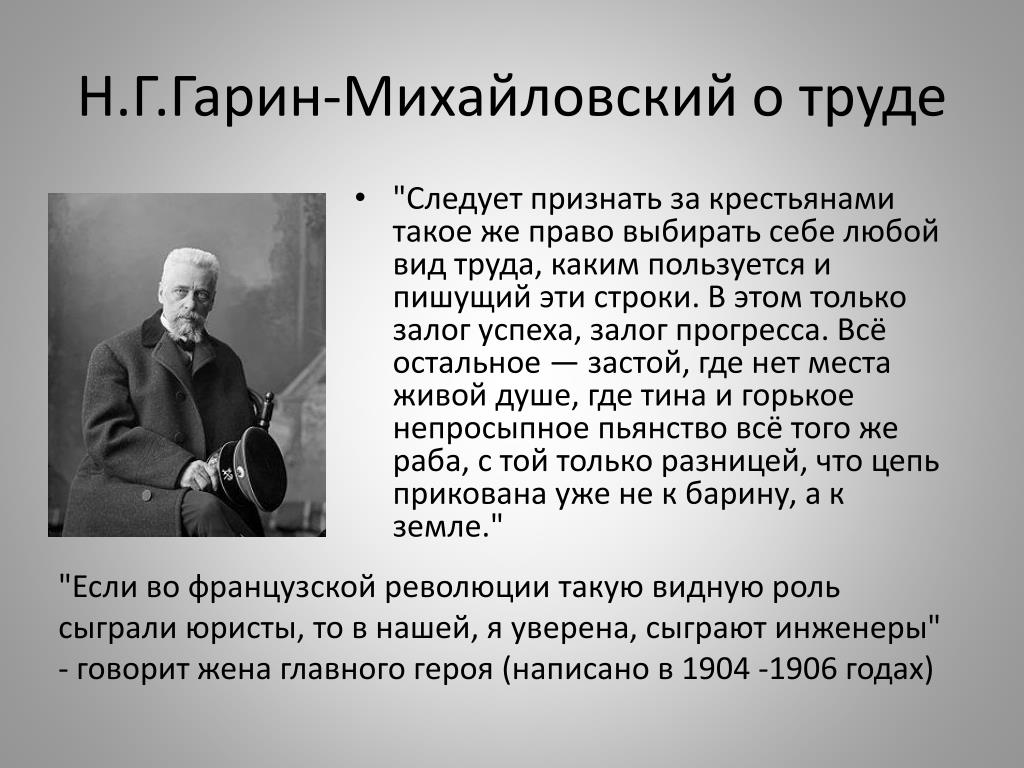 Н.Г.Гарин-Михайловский о труде

• "Следует признать за крестьянами такое же право выбирать себе любой вид труда, каким пользуется и пишущий эти строки. В этом только залог успеха, залог прогресса. Всё остальное — застой, где нет места живой душе, где тина и горькое непросыпное пьянство всё того же раба, с той только разницей, что цепь прикована уже не к барину, а к земле."

"Если во французской революции такую видную роль сыграли юристы, то в нашей, я уверена, сыграют инженеры" - говорит жена главного героя (написано в 1904 -1906 годах)